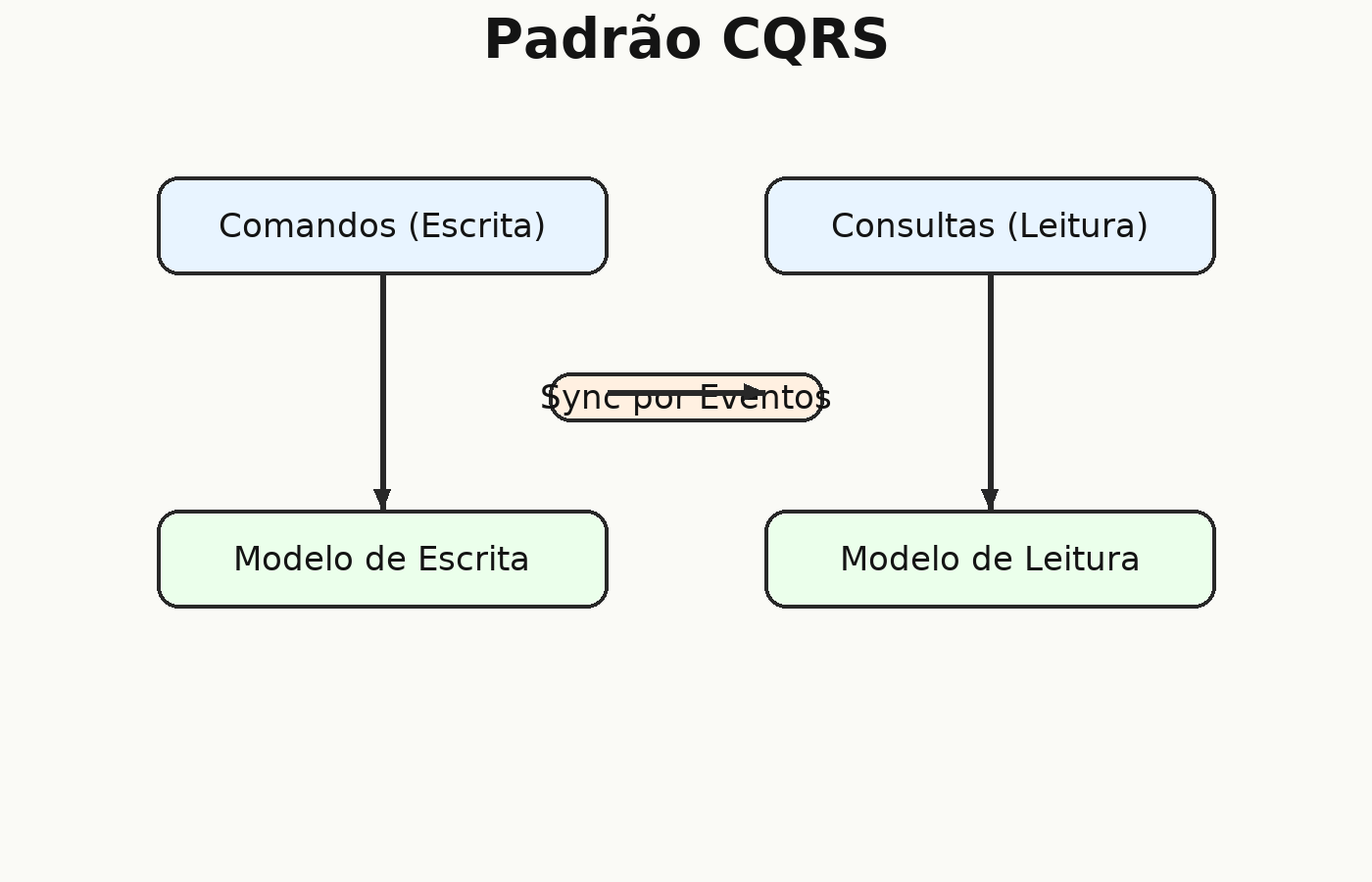 Padrão CQRS

Comandos (Escrita)

Consultas (Leitura)

Sync por Eventos

Modelo de Escrita

Modelo de Leitura